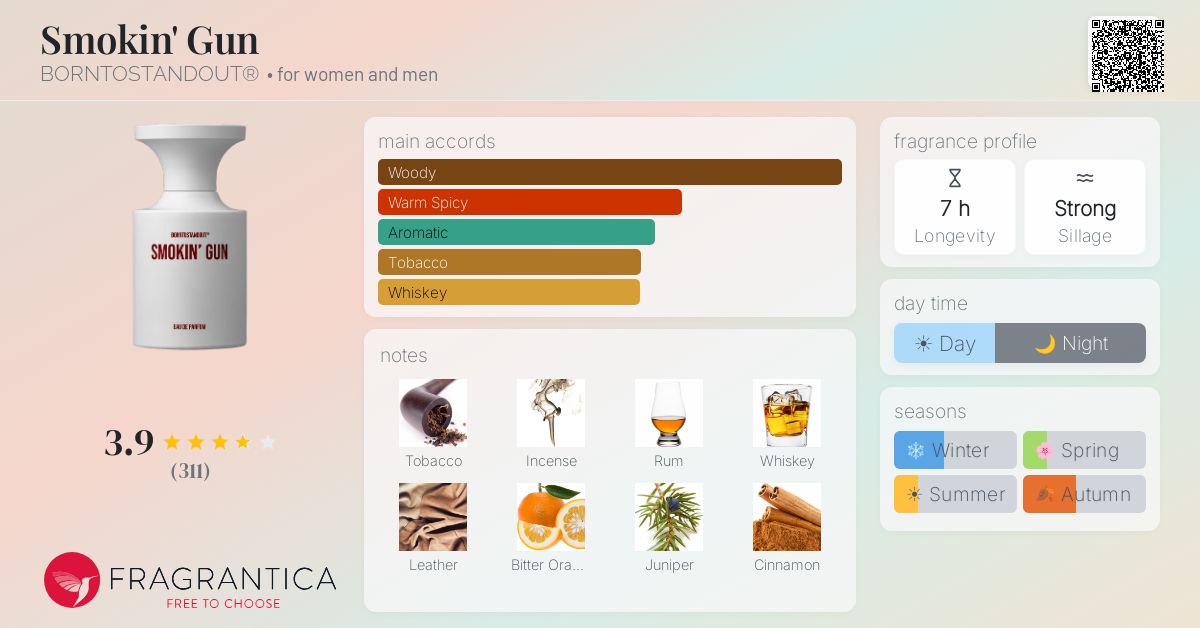 Smokin' Gun
BORNTOSTANDOUT® • for women and men

BORNTOSTANDOUT®
SMOKIN' GUN
EAU DE PARFUM

3.9
(311)

FRAGRANTICA
FREE TO CHOOSE

main accords
Woody
Warm Spicy
Aromatic
Tobacco
Whiskey

notes
Tobacco
Incense
Rum
Whiskey
Leather
Bitter Ora...
Juniper
Cinnamon

fragrance profile
7 h
Longevity
Strong
Sillage

day time
Day
Night

seasons
Winter
Spring
Summer
Autumn